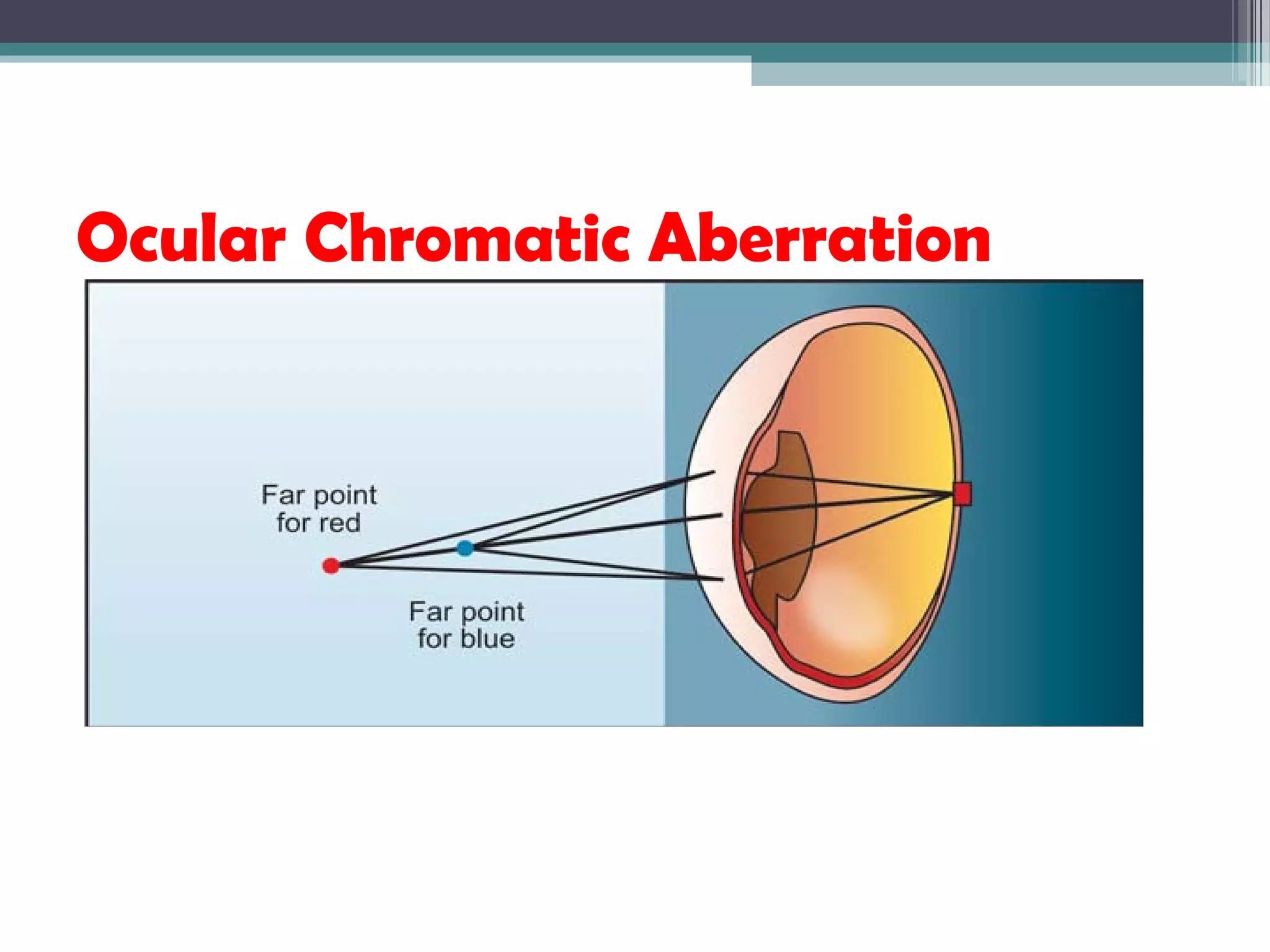 Ocular Chromatic Aberration

Far point
for red

Far point
for blue